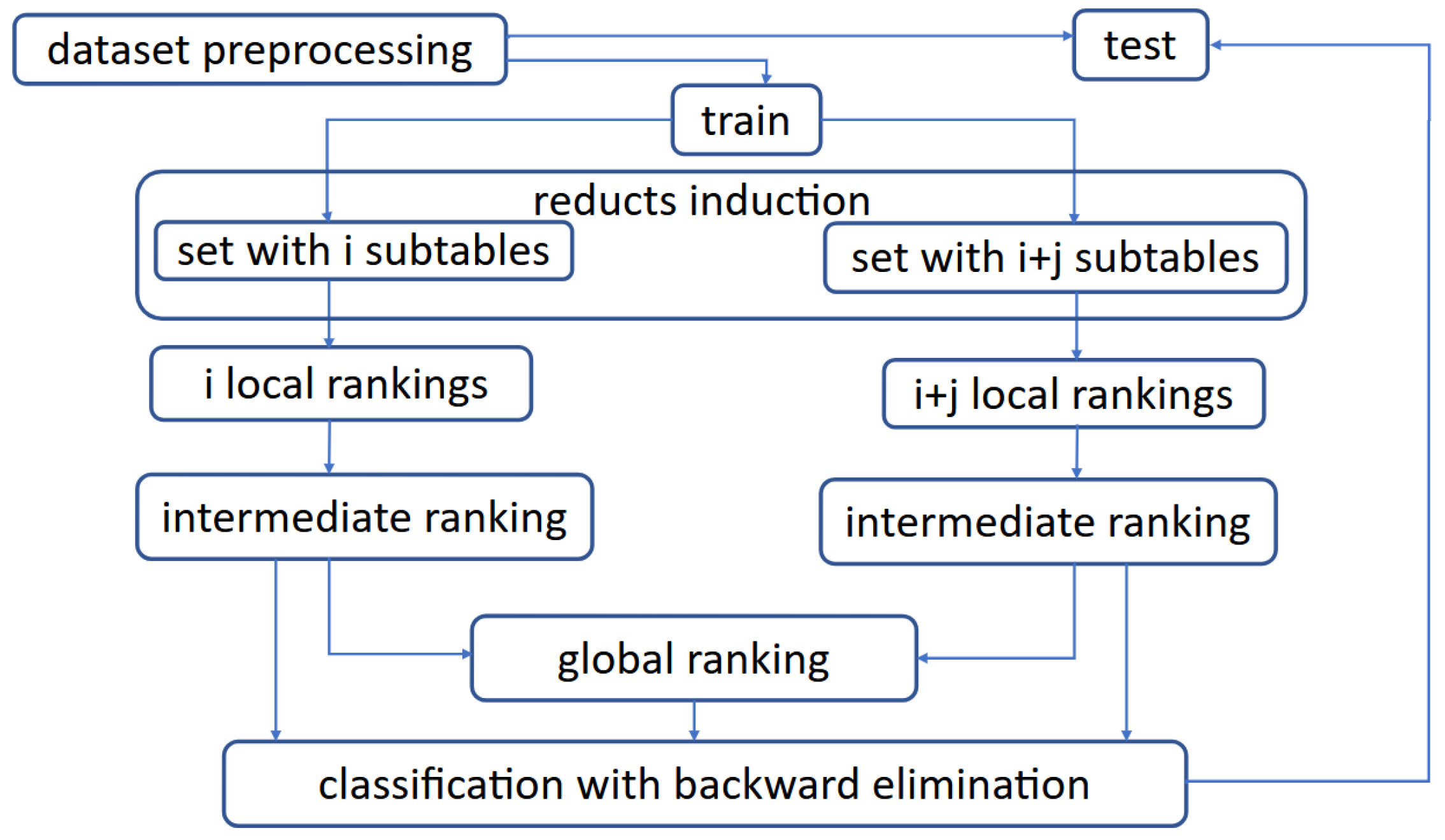 dataset preprocessing

test

train

reducts induction

set with i subtables

set with i+j subtables

i local rankings

i+j local rankings

intermediate ranking

intermediate ranking

global ranking

classification with backward elimination